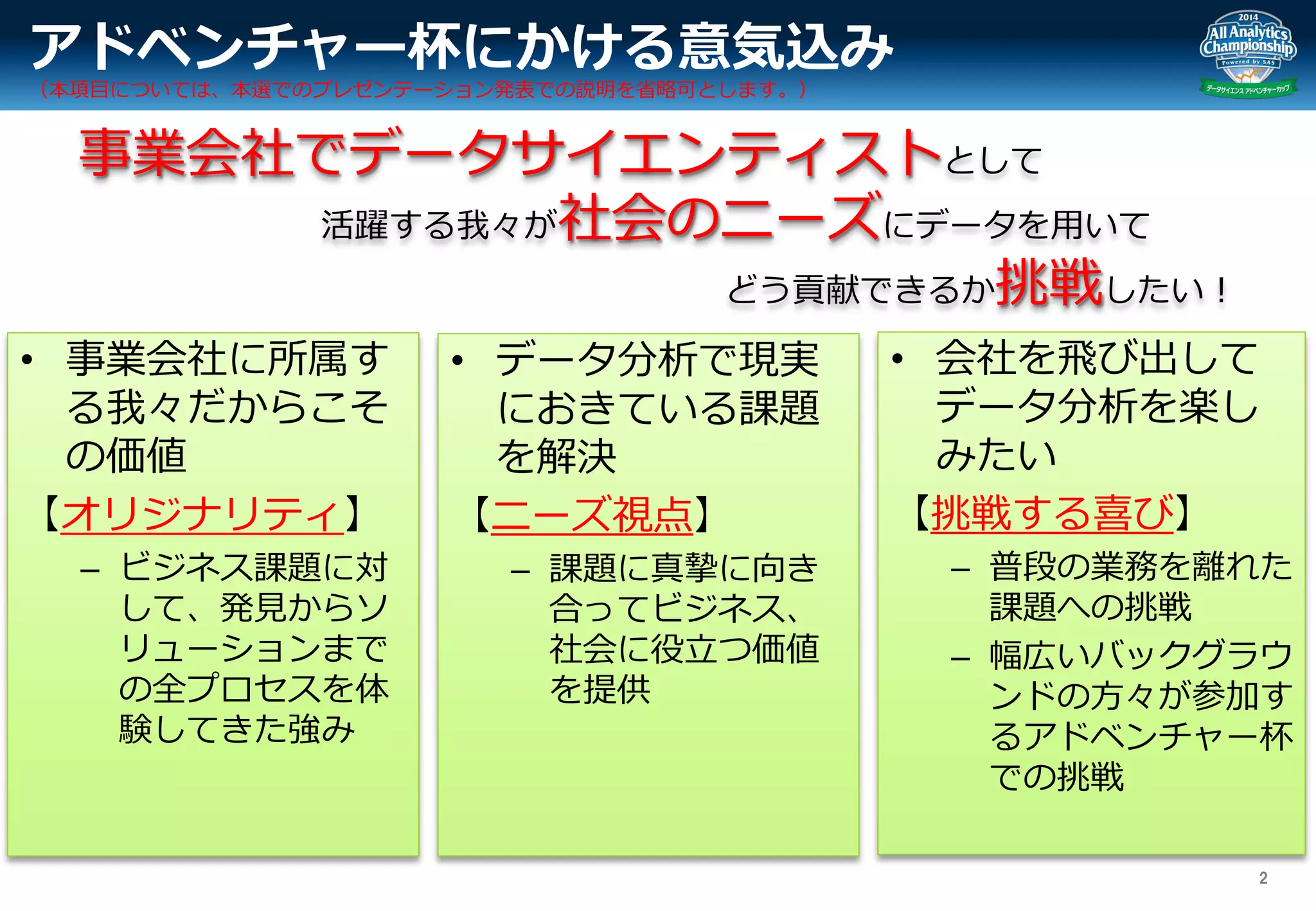 アドベンチャー杯にかける意気込み
（本項目については、本選でのプレゼンテーション発表での説明を省略可とします。）

2014
All Analytics Championship
Powered by SAS
データサイエンス アドベンチャーカップ

事業会社でデータサイエンティストとして
活躍する我々が社会のニーズにデータを用いて
どう貢献できるか挑戦したい！

• 事業会社に所属する我々だからこその価値
【オリジナリティ】
– ビジネス課題に対して、発見からソリューションまでの全プロセスを体験してきた強み

• データ分析で現実におきている課題を解決
【ニーズ視点】
– 課題に真摯に向き合ってビジネス、社会に役立つ価値を提供

• 会社を飛び出してデータ分析を楽しみたい
【挑戦する喜び】
– 普段の業務を離れた課題への挑戦
– 幅広いバックグラウンドの方々が参加するアドベンチャー杯での挑戦

2